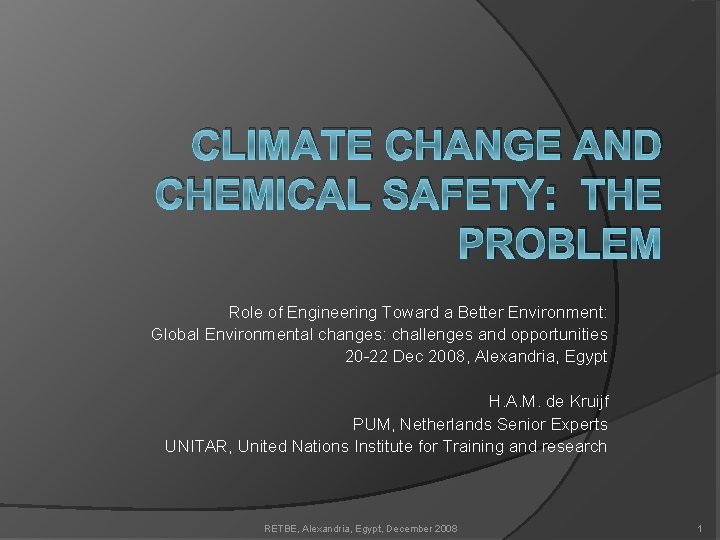 CLIMATE CHANGE AND CHEMICAL SAFETY: THE PROBLEM

Role of Engineering Toward a Better Environment:
Global Environmental changes: challenges and opportunities
20-22 Dec 2008, Alexandria, Egypt

H.A.M. de Kruijf
PUM, Netherlands Senior Experts
UNITAR, United Nations Institute for Training and research

RETBE, Alexandria, Egypt, December 2008

1